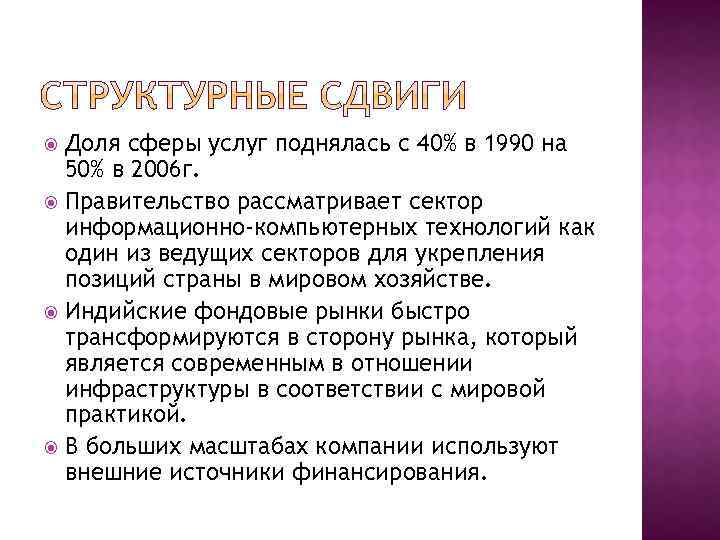 СТРУКТУРНЫЕ СДВИГИ

Доля сферы услуг поднялась с 40% в 1990 на 50% в 2006г.

Правительство рассматривает сектор информационно-компьютерных технологий как один из ведущих секторов для укрепления позиций страны в мировом хозяйстве.

Индийские фондовые рынки быстро трансформируются в сторону рынка, который является современным в отношении инфраструктуры в соответствии с мировой практикой.

В больших масштабах компании используют внешние источники финансирования.